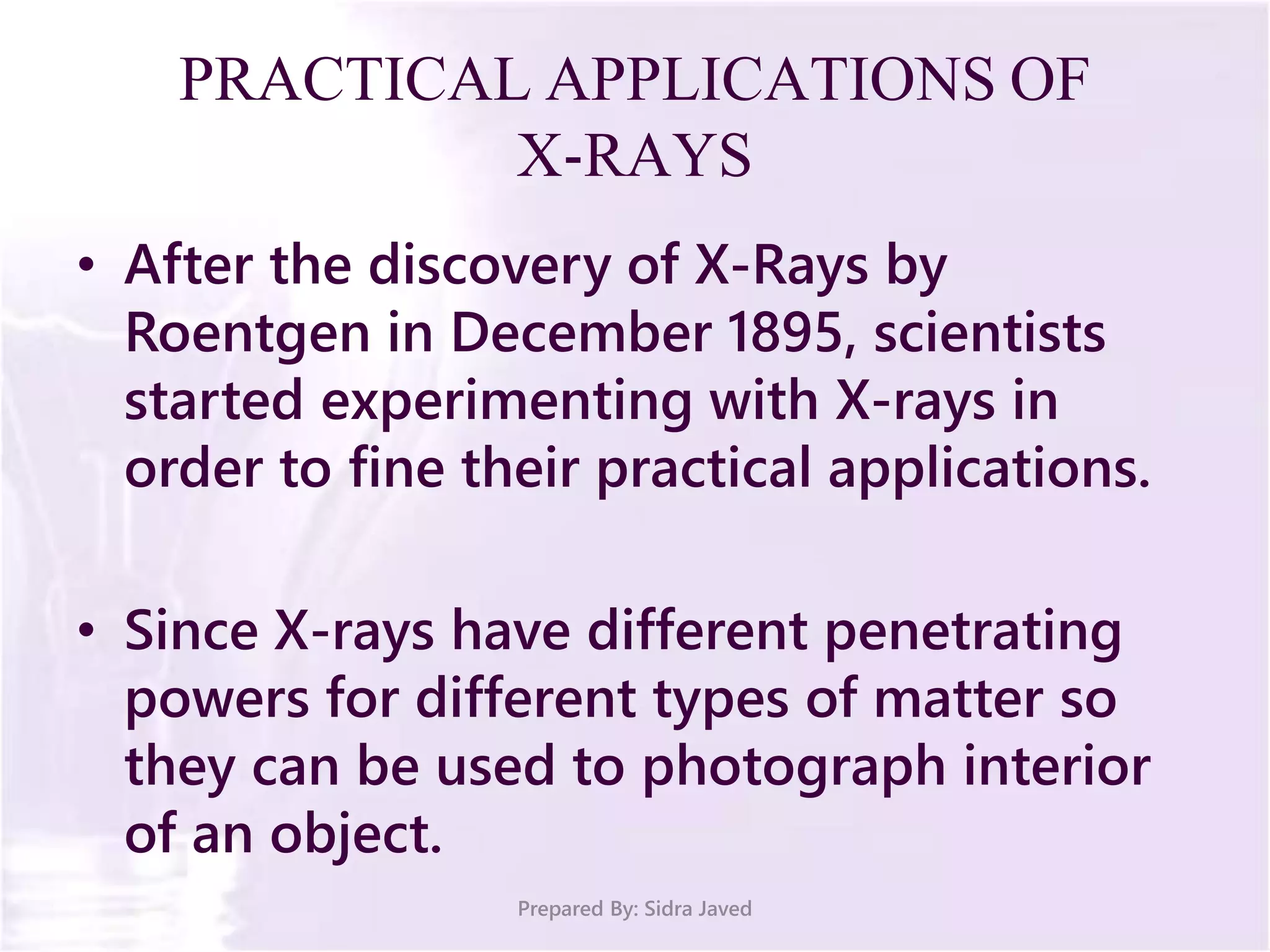 PRACTICAL APPLICATIONS OF X-RAYS

• After the discovery of X-Rays by Roentgen in December 1895, scientists started experimenting with X-rays in order to fine their practical applications.

• Since X-rays have different penetrating powers for different types of matter so they can be used to photograph interior of an object.

Prepared By: Sidra Javed